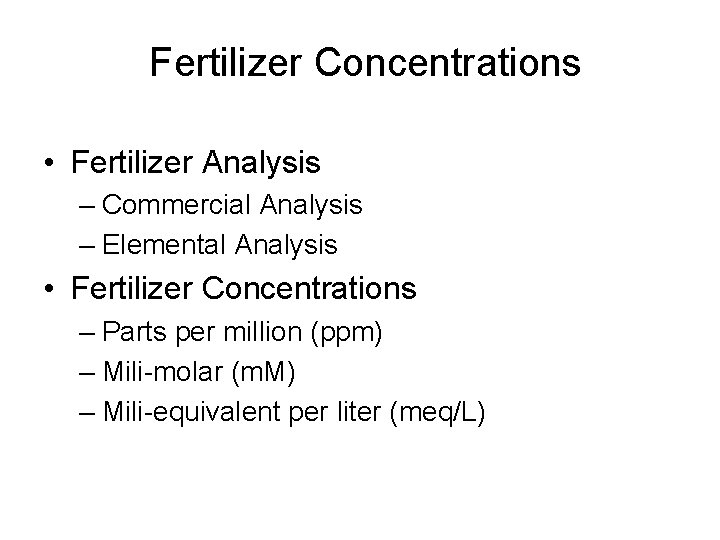 Fertilizer Concentrations

• Fertilizer Analysis
– Commercial Analysis
– Elemental Analysis
• Fertilizer Concentrations
– Parts per million (ppm)
– Mili-molar (mM)
– Mili-equivalent per liter (meq/L)